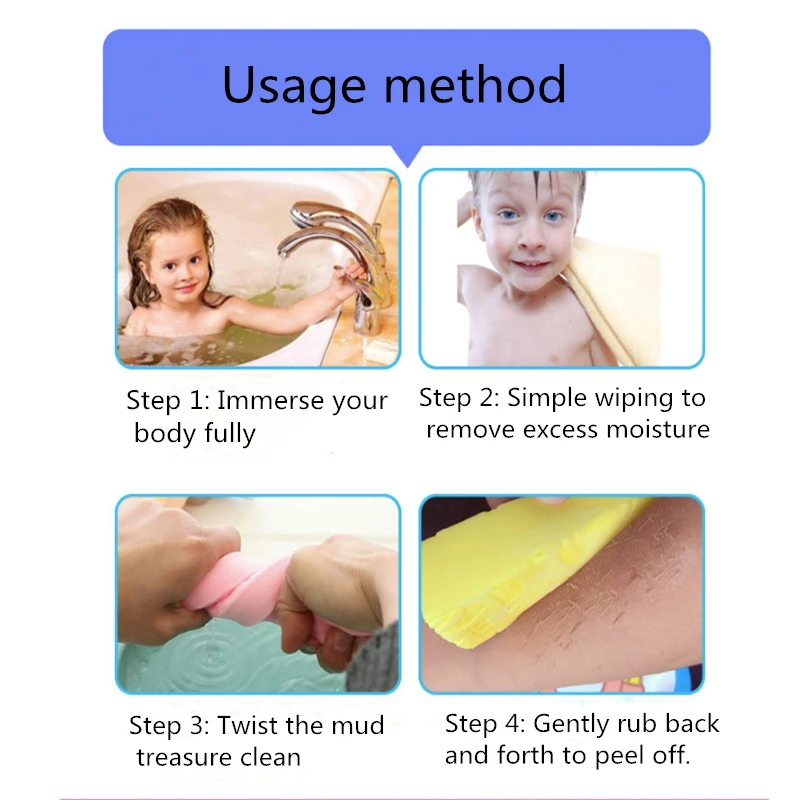 Usage method

Step 1: Immerse your body fully

Step 2: Simple wiping to remove excess moisture

Step 3: Twist the mud treasure clean

Step 4: Gently rub back and forth to peel off.